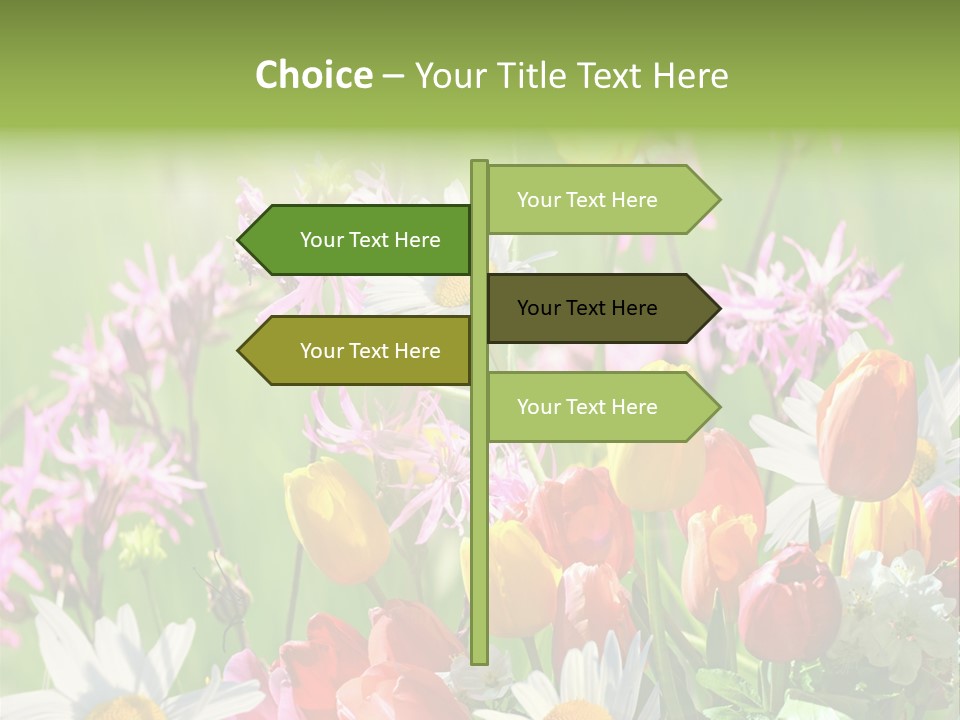 Choice – Your Title Text Here

Your Text Here

Your Text Here

Your Text Here

Your Text Here

Your Text Here